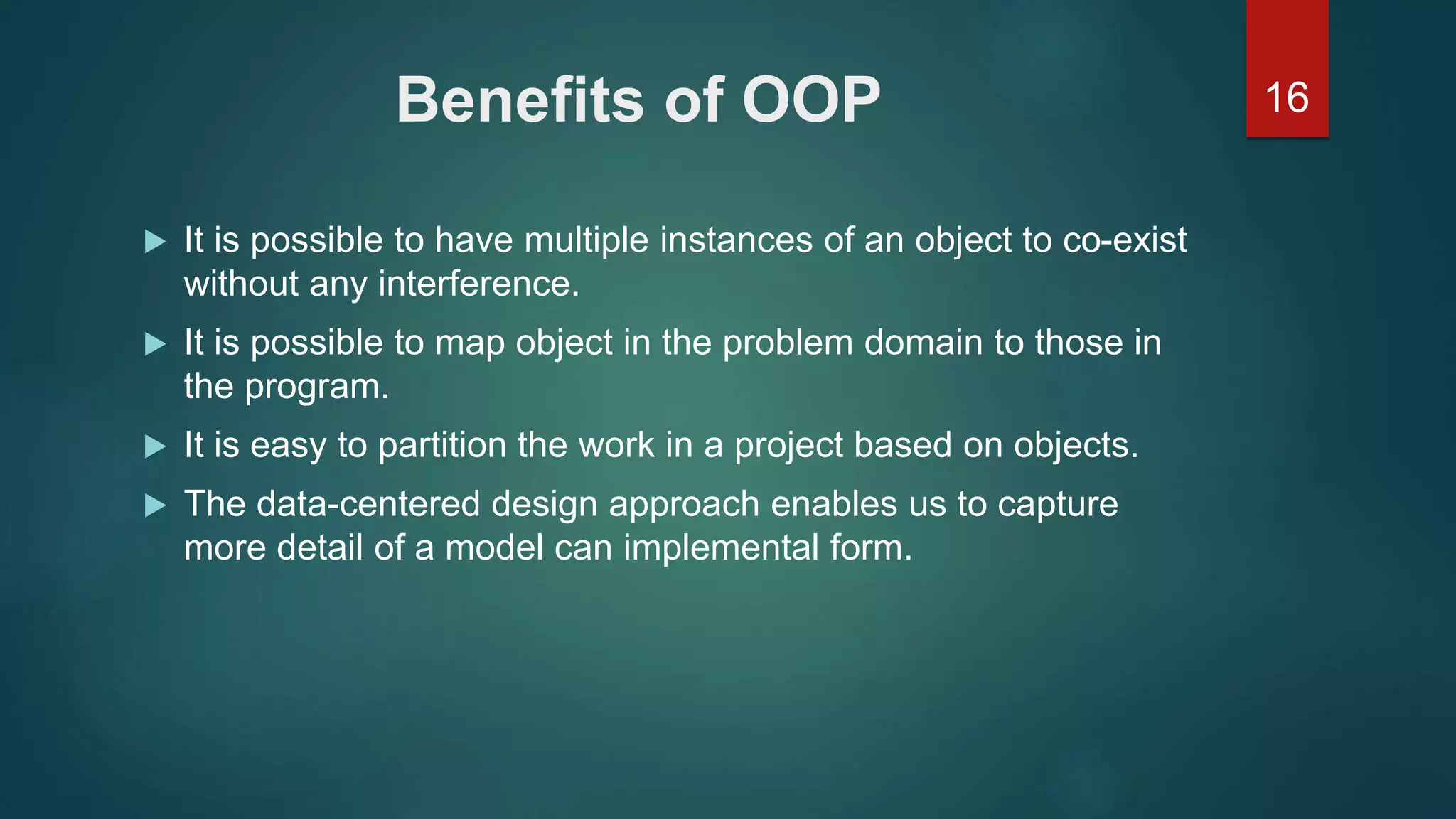 Benefits of OOP

16

▶ It is possible to have multiple instances of an object to co-exist without any interference.

▶ It is possible to map object in the problem domain to those in the program.

▶ It is easy to partition the work in a project based on objects.

▶ The data-centered design approach enables us to capture more detail of a model can implemental form.